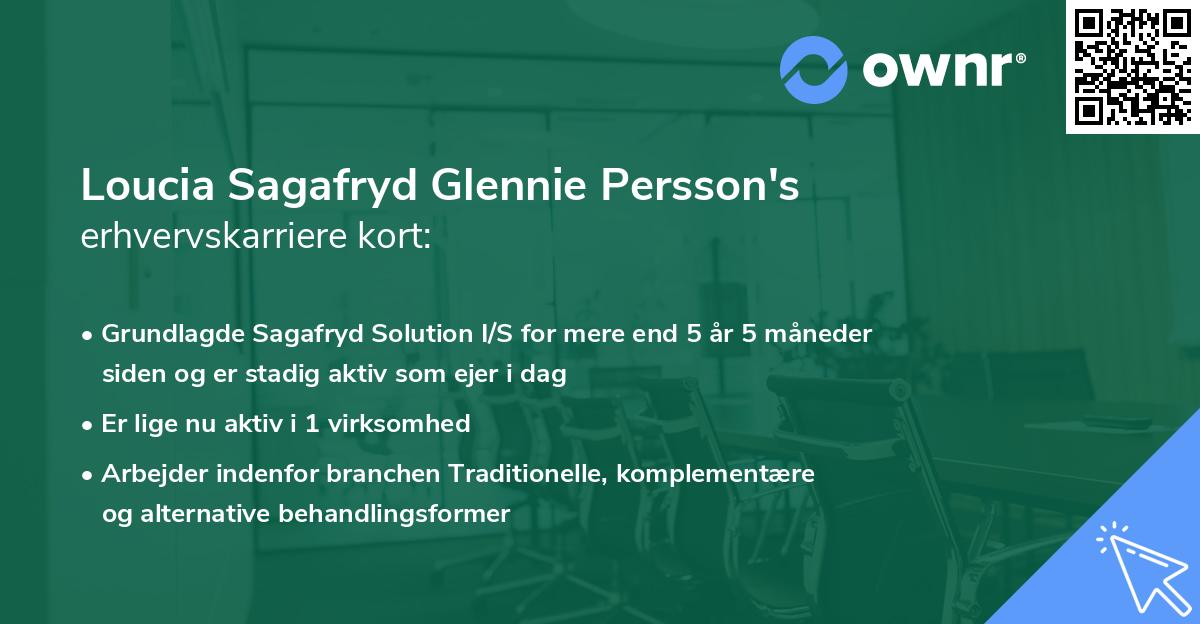 ownr®

Loucia Sagafryd Glennie Persson's
erhvervskarriere kort:

• Grundlagde Sagafryd Solution I/S for mere end 5 år 5 måneder siden og er stadig aktiv som ejer i dag

• Er lige nu aktiv i 1 virksomhed

• Arbejder indenfor branchen Traditionelle, komplementære og alternative behandlingsformer